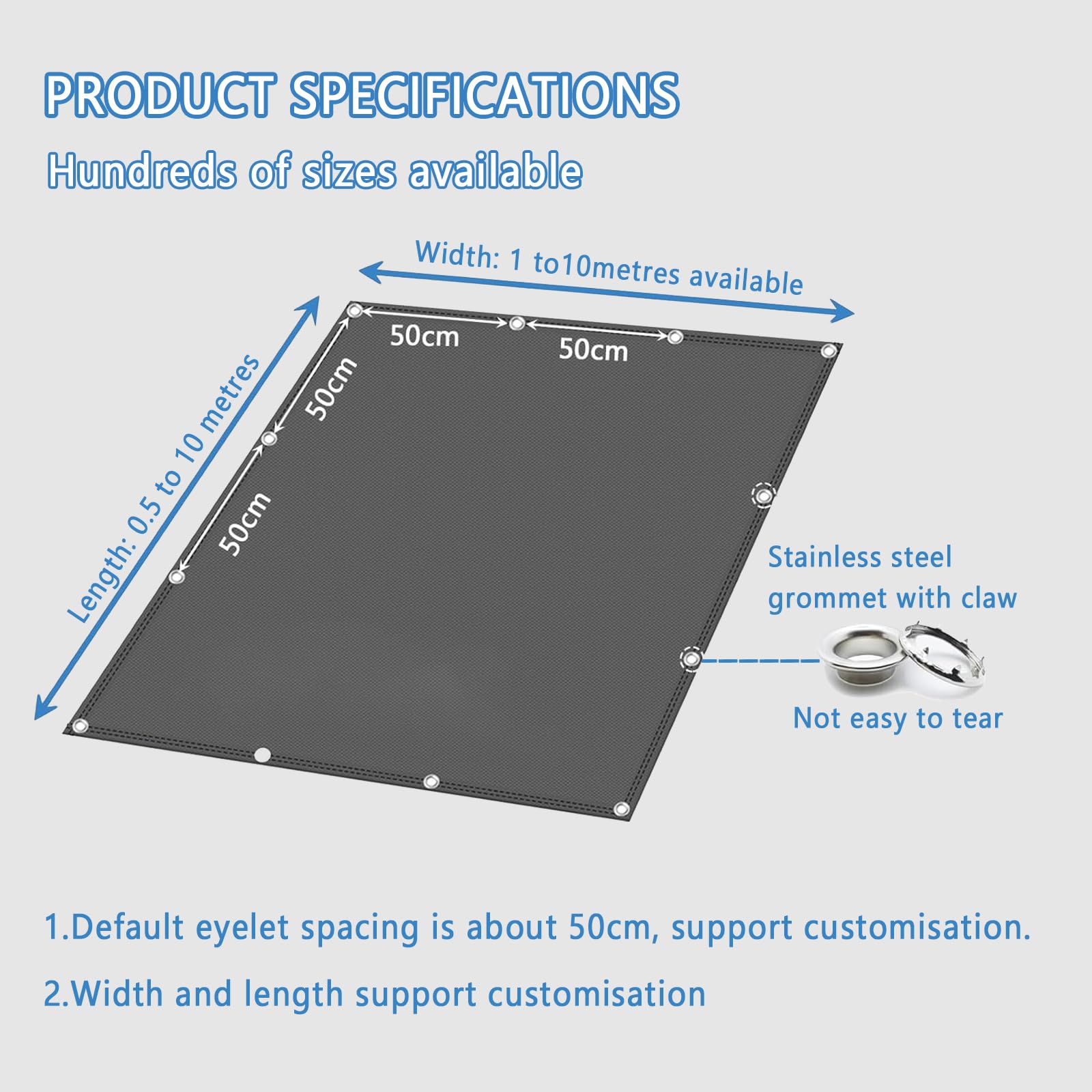 PRODUCT SPECIFICATIONS
Hundreds of sizes available

Width: 1 to10metres available

Length: 0.5 to 10 metres

50cm

50cm

50cm

50cm

Stainless steel grommet with claw

Not easy to tear

1.Default eyelet spacing is about 50cm, support customisation.

2.Width and length support customisation